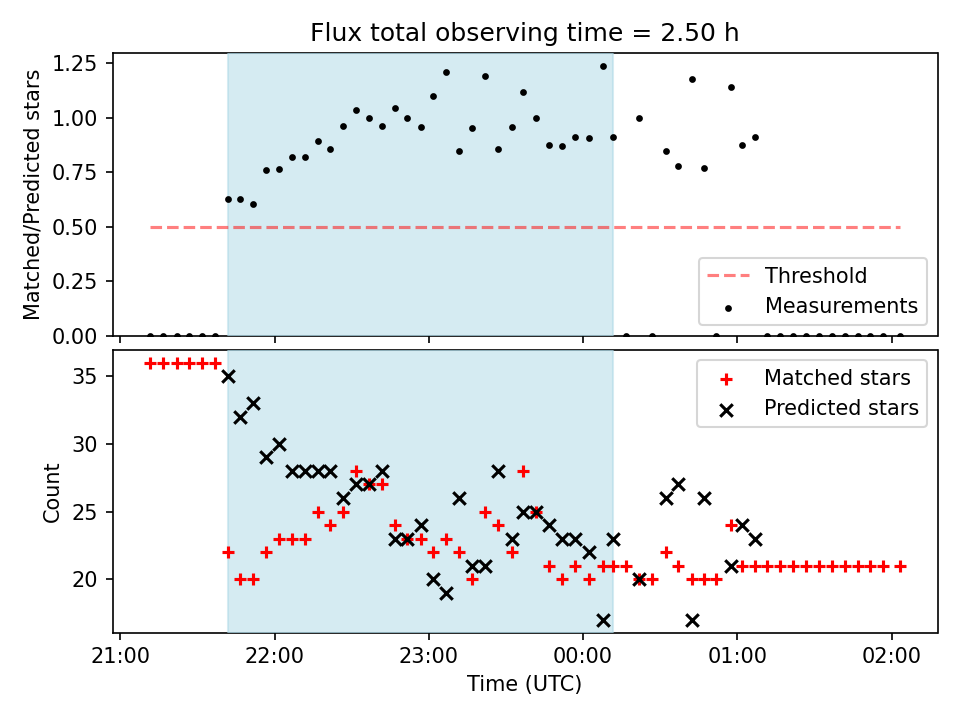 Flux total observing time = 2.50 h

Matched/Predicted stars

1.25
1.00
0.75
0.50
0.25
0.00

Threshold
Measurements

Count

35
30
25
20

Matched stars
Predicted stars

21:00
22:00
23:00
00:00
01:00
02:00

Time (UTC)